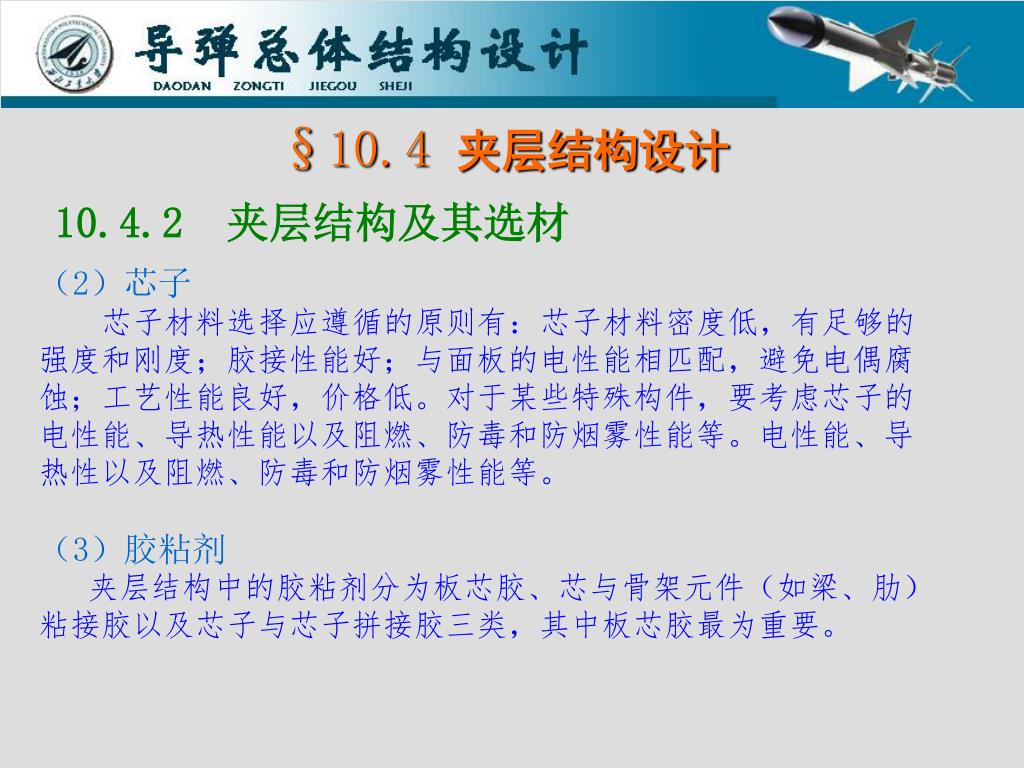 导弹总体结构设计
DAODAN ZONGTI JIEGOU SHEJI

§10.4 夹层结构设计

10.4.2 夹层结构及其选材

（2）芯子

芯子材料选择应遵循的原则有：芯子材料密度低，有足够的强度和刚度；胶接性能好；与面板的电性能相匹配，避免电偶腐蚀；工艺性能良好，价格低。对于某些特殊构件，要考虑芯子的电性能、导热性能以及阻燃、防毒和防烟雾性能等。电性能、导热性以及阻燃、防毒和防烟雾性能等。

（3）胶粘剂

夹层结构中的胶粘剂分为板芯胶、芯与骨架元件（如梁、肋）粘接胶以及芯子与芯子拼接胶三类，其中板芯胶最为重要。